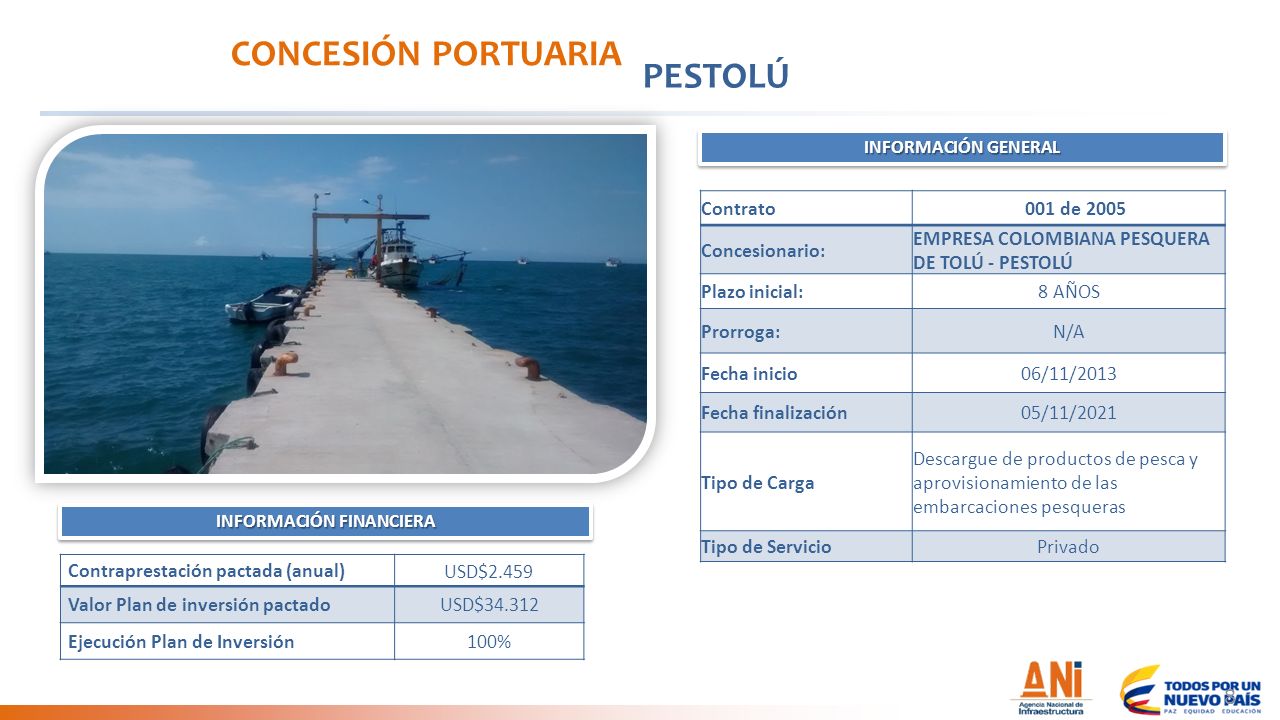 CONCESIÓN PORTUARIA PESTOLÚ

INFORMACIÓN GENERAL

| Contrato | 001 de 2005 |
|---|---|
| Concesionario: | EMPRESA COLOMBIANA PESQUERA DE TOLÚ - PESTOLÚ |
| Plazo inicial: | 8 AÑOS |
| Prorroga: | N/A |
| Fecha inicio | 06/11/2013 |
| Fecha finalización | 05/11/2021 |
| Tipo de Carga | Descargue de productos de pesca y aprovisionamiento de las embarcaciones pesqueras |
| Tipo de Servicio | Privado |

INFORMACIÓN FINANCIERA

| Contraprestación pactada (anual) | USD$2.459 |
|---|---|
| Valor Plan de inversión pactado | USD$34.312 |
| Ejecución Plan de Inversión | 100% |

ANI Agencia Nacional de Infraestructura

TODOS POR UN NUEVO PAÍS PAZ EQUIDAD EDUCACIÓN